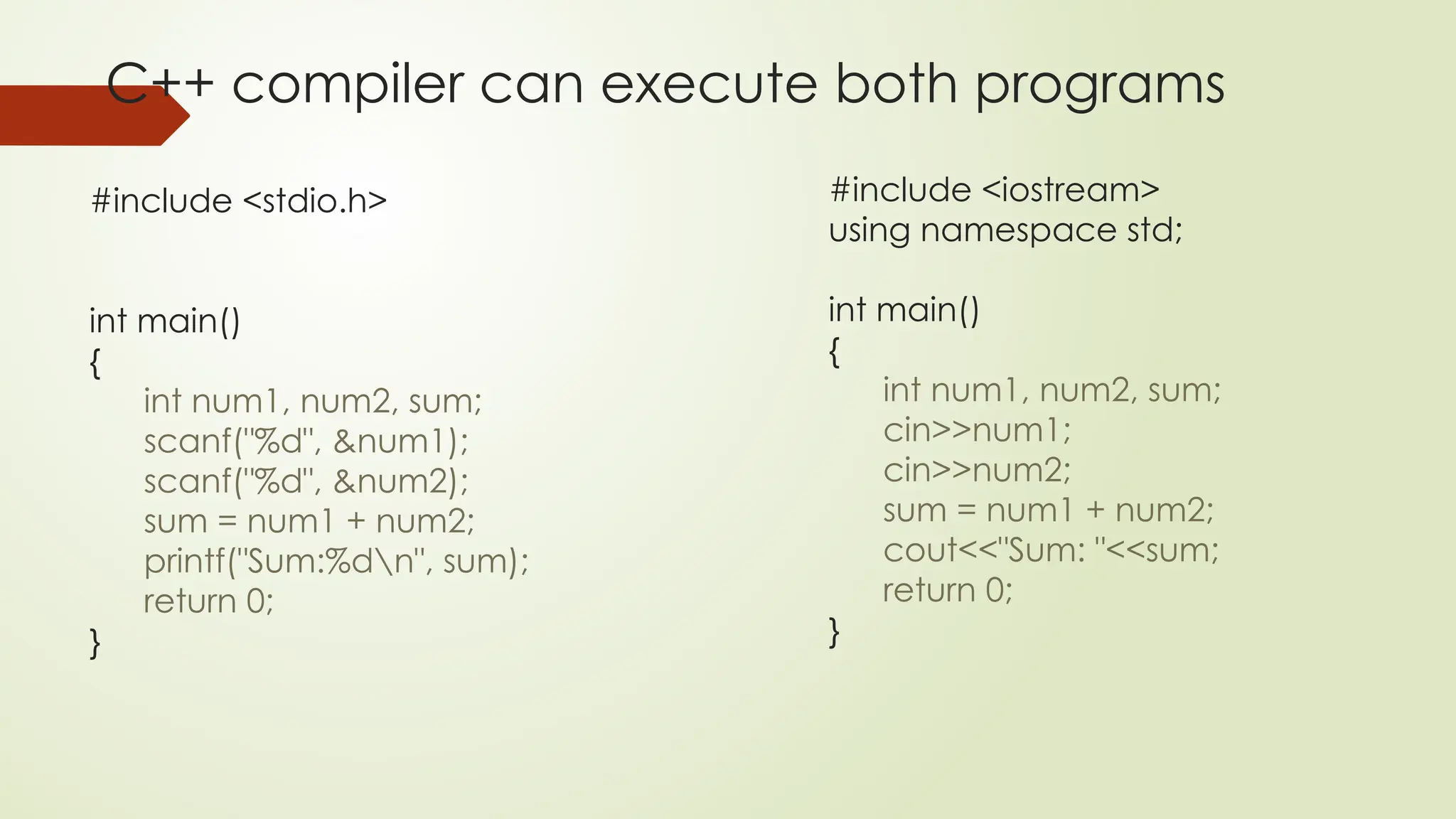 C++ compiler can execute both programs

#include <stdio.h>

int main()
{
int num1, num2, sum;
scanf("%d", &num1);
scanf("%d", &num2);
sum = num1 + num2;
printf("Sum:%d\n", sum);
return 0;
}

#include <iostream>
using namespace std;

int main()
{
int num1, num2, sum;
cin>>num1;
cin>>num2;
sum = num1 + num2;
cout<<"Sum: "<<sum;
return 0;
}